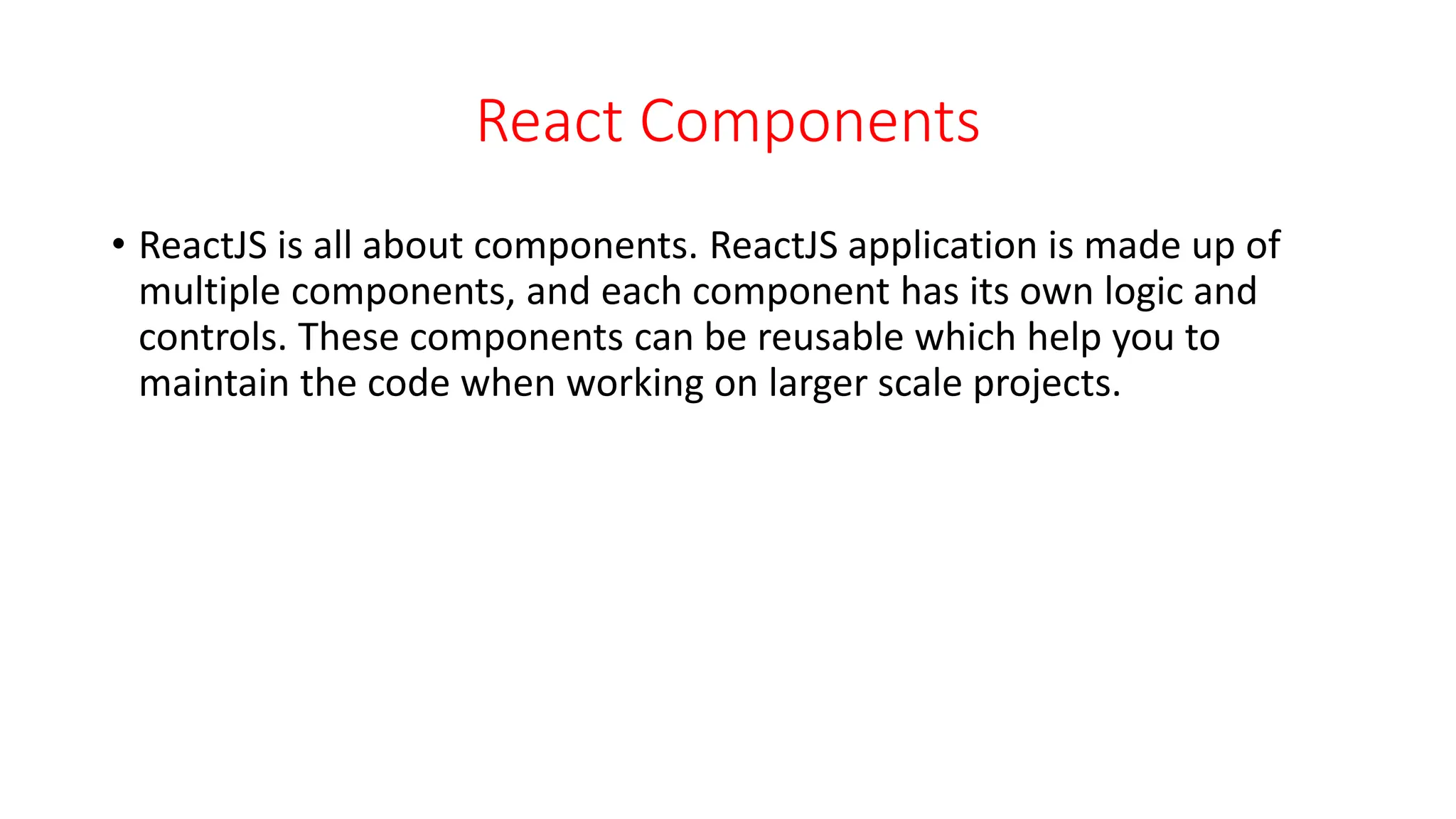 React Components

• ReactJS is all about components. ReactJS application is made up of multiple components, and each component has its own logic and controls. These components can be reusable which help you to maintain the code when working on larger scale projects.